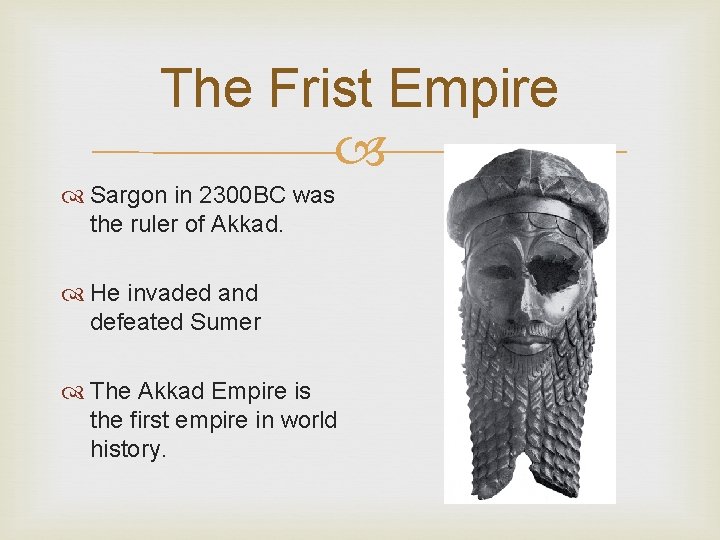 The Frist Empire

Sargon in 2300BC was the ruler of Akkad.

He invaded and defeated Sumer

The Akkad Empire is the first empire in world history.